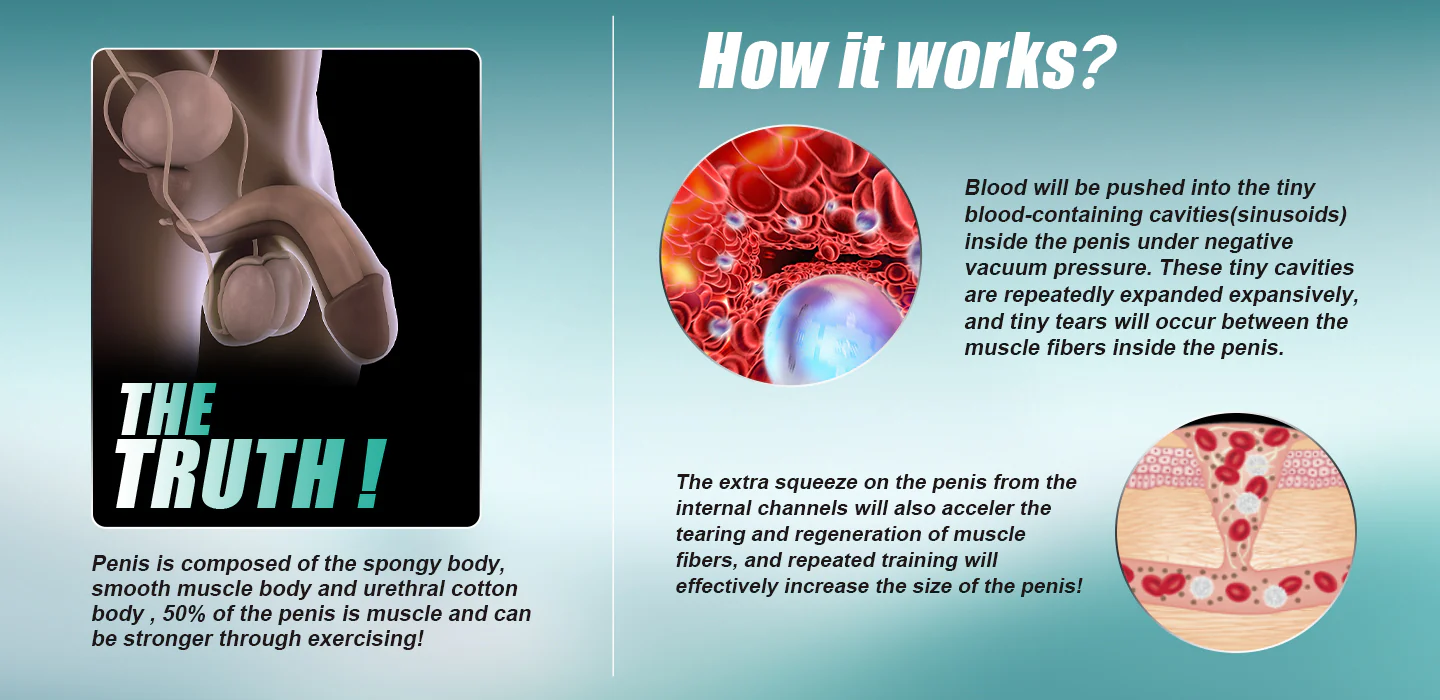 THE TRUTH !

Penis is composed of the spongy body, smooth muscle body and urethral cotton body , 50% of the penis is muscle and can be stronger through exercising!

How it works?

Blood will be pushed into the tiny blood-containing cavities(sinusoids) inside the penis under negative vacuum pressure. These tiny cavities are repeatedly expanded expansively, and tiny tears will occur between the muscle fibers inside the penis.

The extra squeeze on the penis from the internal channels will also acceler the tearing and regeneration of muscle fibers, and repeated training will effectively increase the size of the penis!